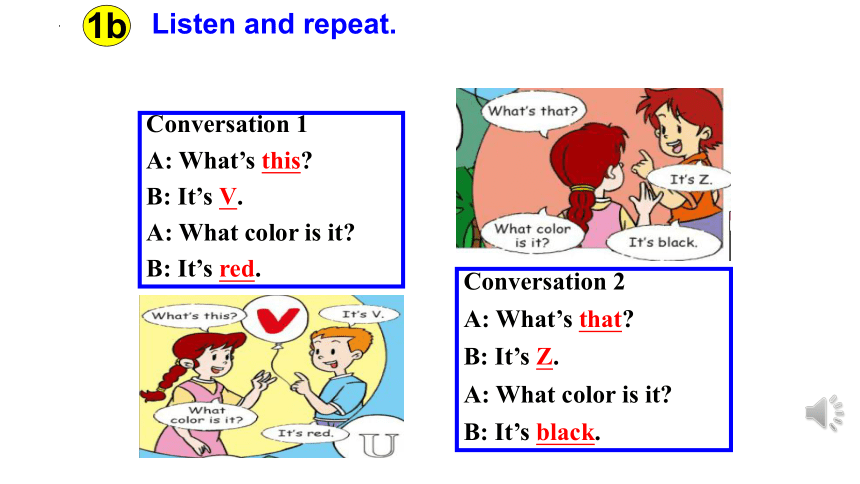 1b Listen and repeat.

Conversation 1
A: What's this?
B: It's V.
A: What color is it?
B: It's red.

What's this?
V
It's V.
What color is it?
It's red.
U

What's that?
It's Z.
What color is it?
It's black.

Conversation 2
A: What's that?
B: It's Z.
A: What color is it?
B: It's black.